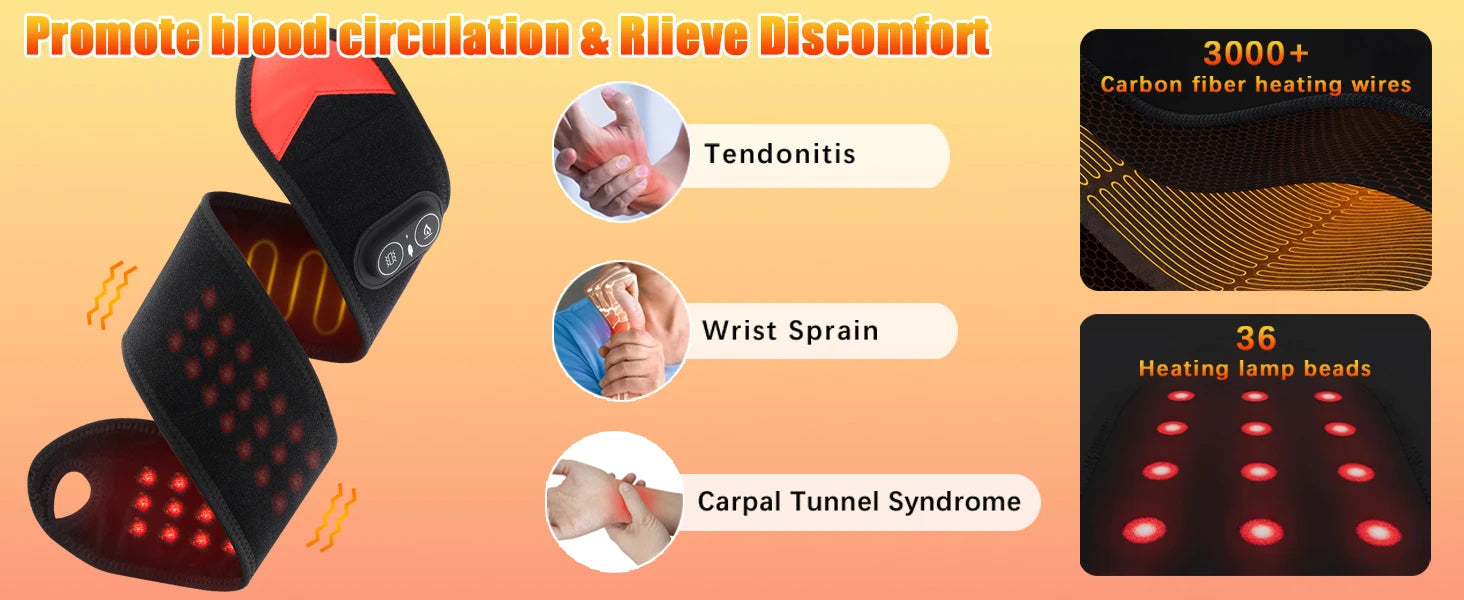 Promote blood circulation & Rlieve Discomfort

Tendonitis

Wrist Sprain

Carpal Tunnel Syndrome

3000+
Carbon fiber heating wires

36
Heating lamp beads